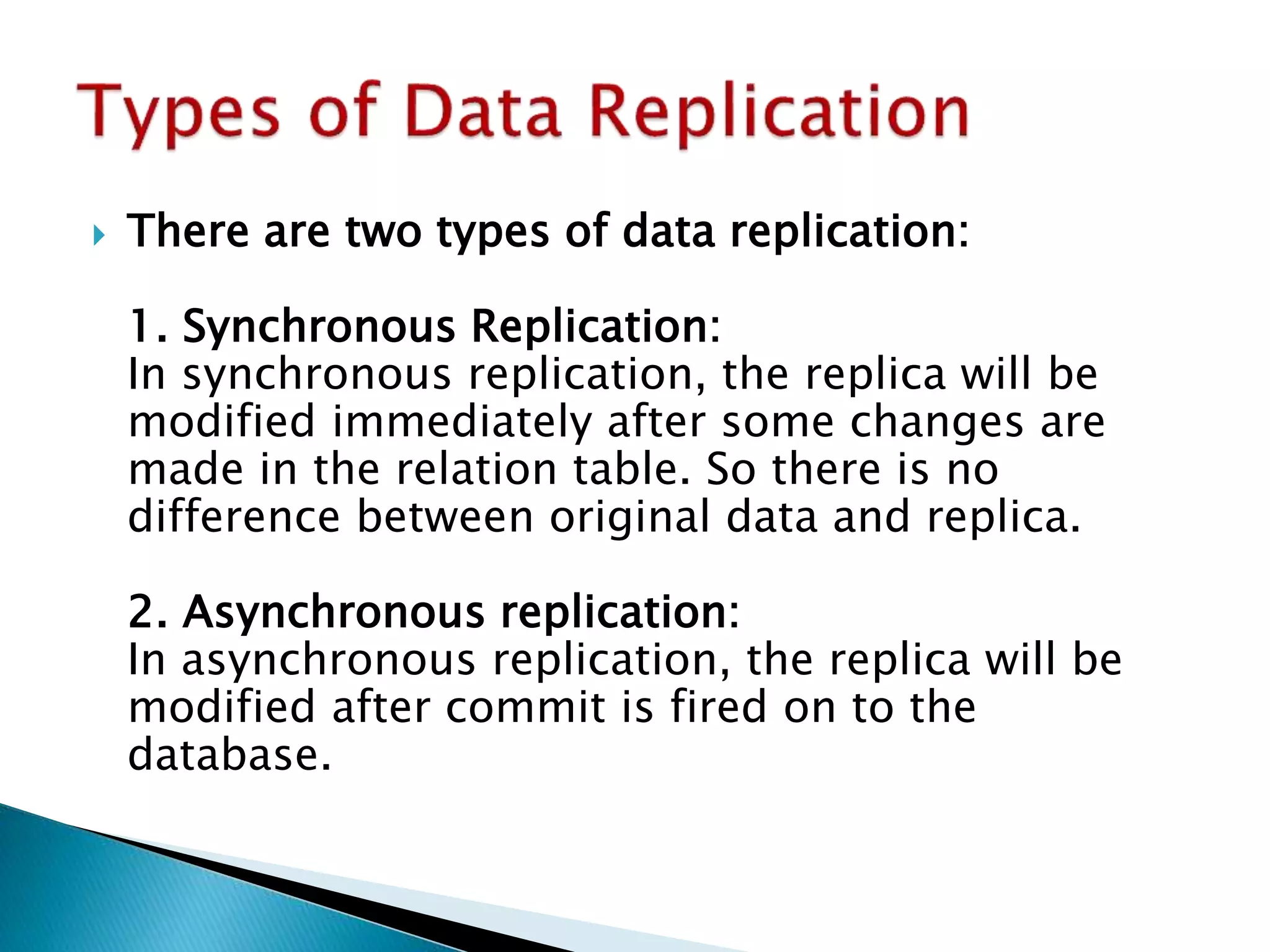 Types of Data Replication

There are two types of data replication:

1. Synchronous Replication:
In synchronous replication, the replica will be modified immediately after some changes are made in the relation table. So there is no difference between original data and replica.

2. Asynchronous replication:
In asynchronous replication, the replica will be modified after commit is fired on to the database.